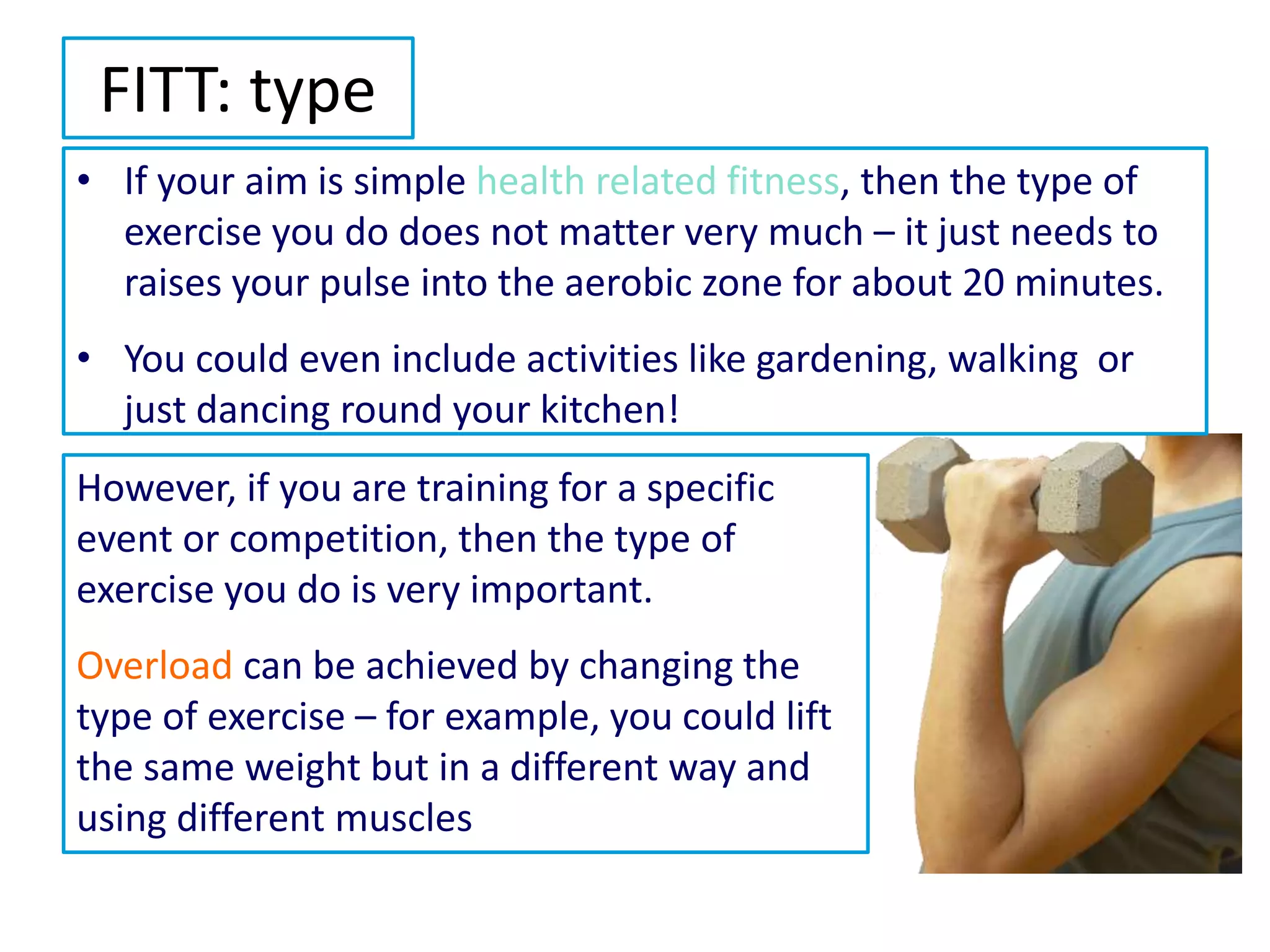 FITT: type

• If your aim is simple health related fitness, then the type of exercise you do does not matter very much – it just needs to raises your pulse into the aerobic zone for about 20 minutes.

• You could even include activities like gardening, walking or just dancing round your kitchen!

However, if you are training for a specific event or competition, then the type of exercise you do is very important.

Overload can be achieved by changing the type of exercise – for example, you could lift the same weight but in a different way and using different muscles